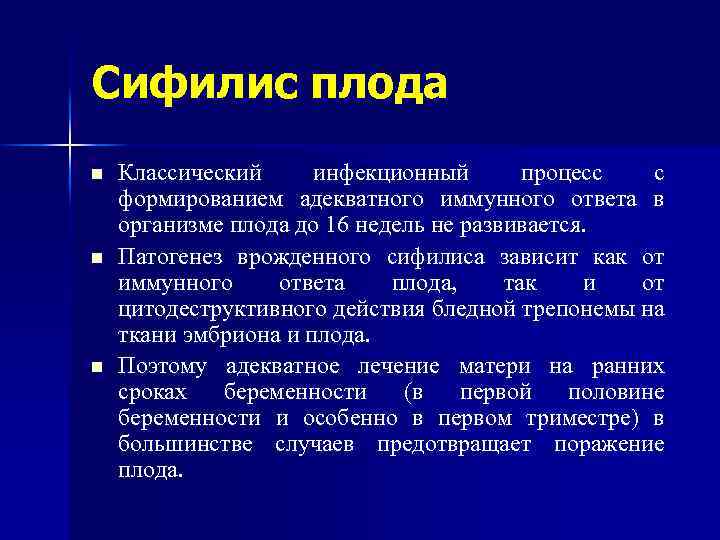 Сифилис плода

■ Классический инфекционный процесс с формированием адекватного иммунного ответа в организме плода до 16 недель не развивается.

■ Патогенез врожденного сифилиса зависит как от иммунного ответа плода, так и от цитодеструктивного действия бледной трепонемы на ткани эмбриона и плода.

■ Поэтому адекватное лечение матери на ранних сроках беременности (в первой половине беременности и особенно в первом триместре) в большинстве случаев предотвращает поражение плода.